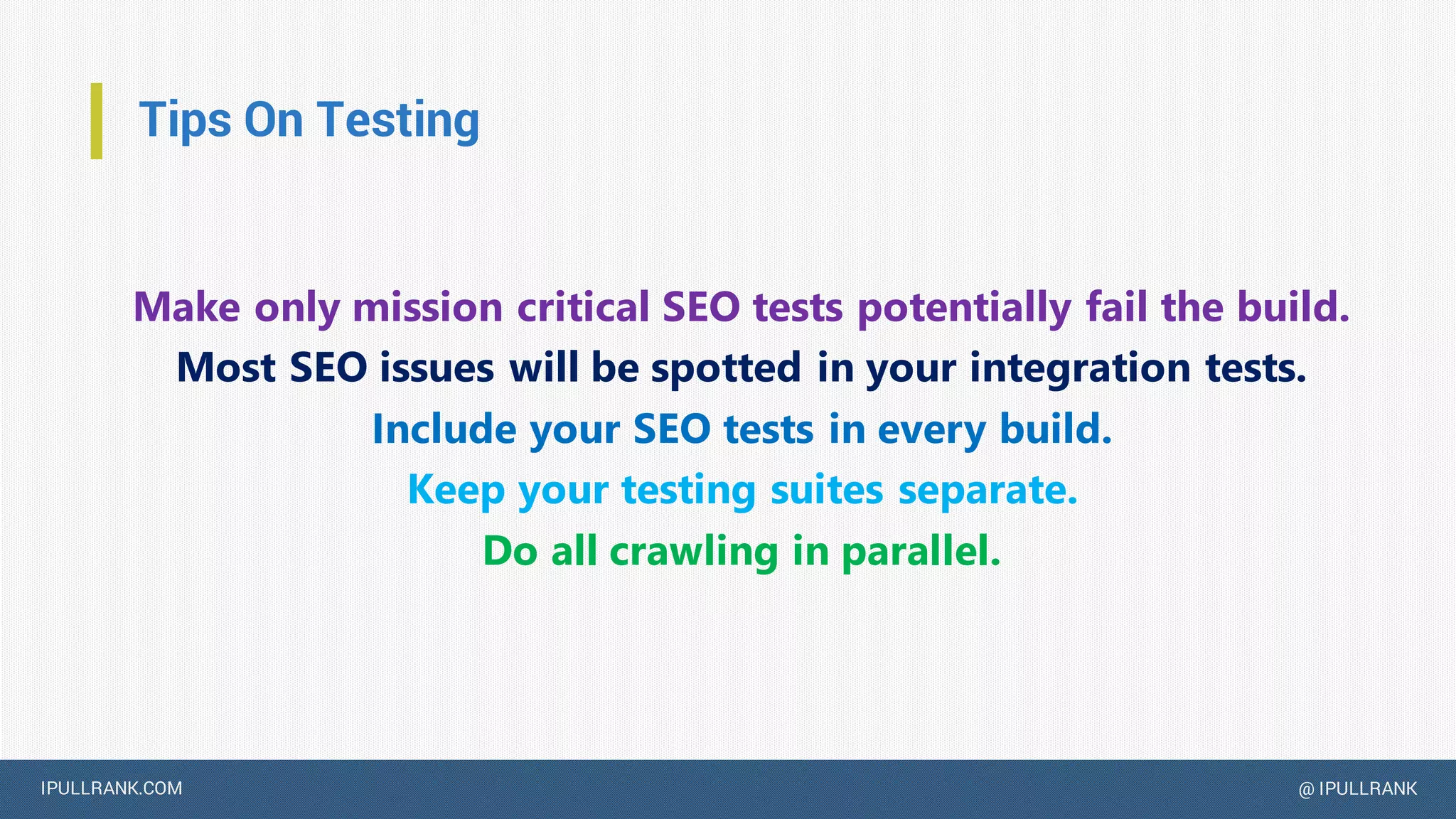 Tips On Testing

Make only mission critical SEO tests potentially fail the build.

Most SEO issues will be spotted in your integration tests.

Include your SEO tests in every build.

Keep your testing suites separate.

Do all crawling in parallel.

IPULLRANK.COM

@ IPULLRANK